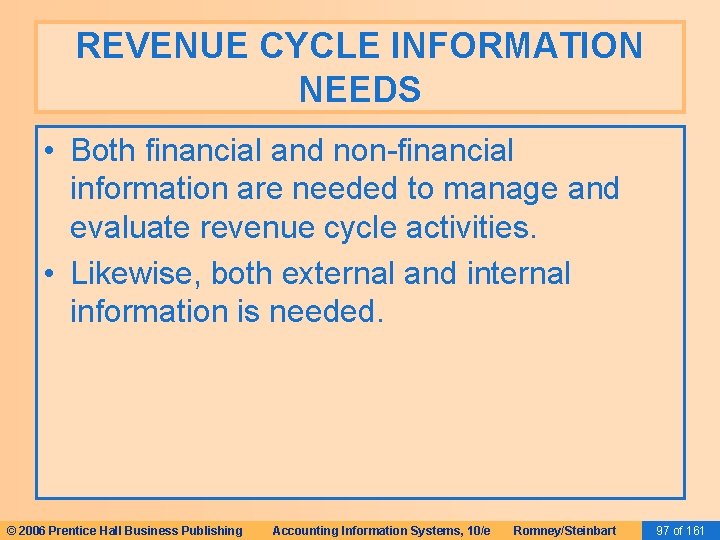 REVENUE CYCLE INFORMATION NEEDS

• Both financial and non-financial information are needed to manage and evaluate revenue cycle activities.

• Likewise, both external and internal information is needed.

© 2006 Prentice Hall Business Publishing Accounting Information Systems, 10/e Romney/Steinbart 97 of 161